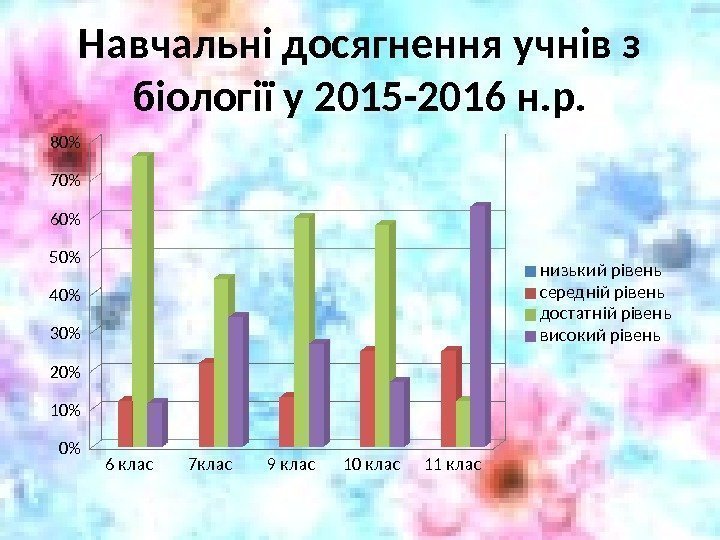 Навчальні досягнення учнів з біології у 2015-2016 н.р.

80%
70%
60%
50%
40%
30%
20%
10%
0%

6 клас
7клас
9 клас
10 клас
11 клас

низький рівень
середній рівень
достатній рівень
високий рівень